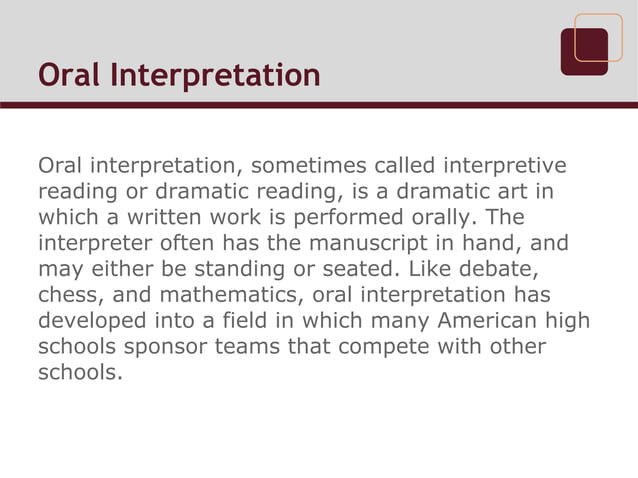 Oral Interpretation

Oral interpretation, sometimes called interpretive reading or dramatic reading, is a dramatic art in which a written work is performed orally. The interpreter often has the manuscript in hand, and may either be standing or seated. Like debate, chess, and mathematics, oral interpretation has developed into a field in which many American high schools sponsor teams that compete with other schools.